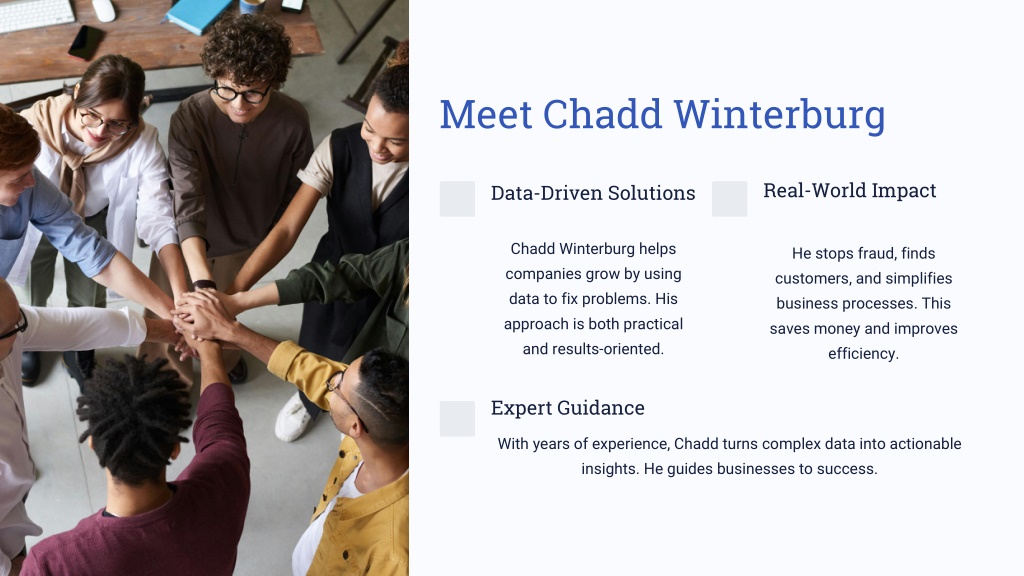 Meet Chadd Winterburg

Data-Driven Solutions

Chadd Winterburg helps companies grow by using data to fix problems. His approach is both practical and results-oriented.

Real-World Impact

He stops fraud, finds customers, and simplifies business processes. This saves money and improves efficiency.

Expert Guidance

With years of experience, Chadd turns complex data into actionable insights. He guides businesses to success.